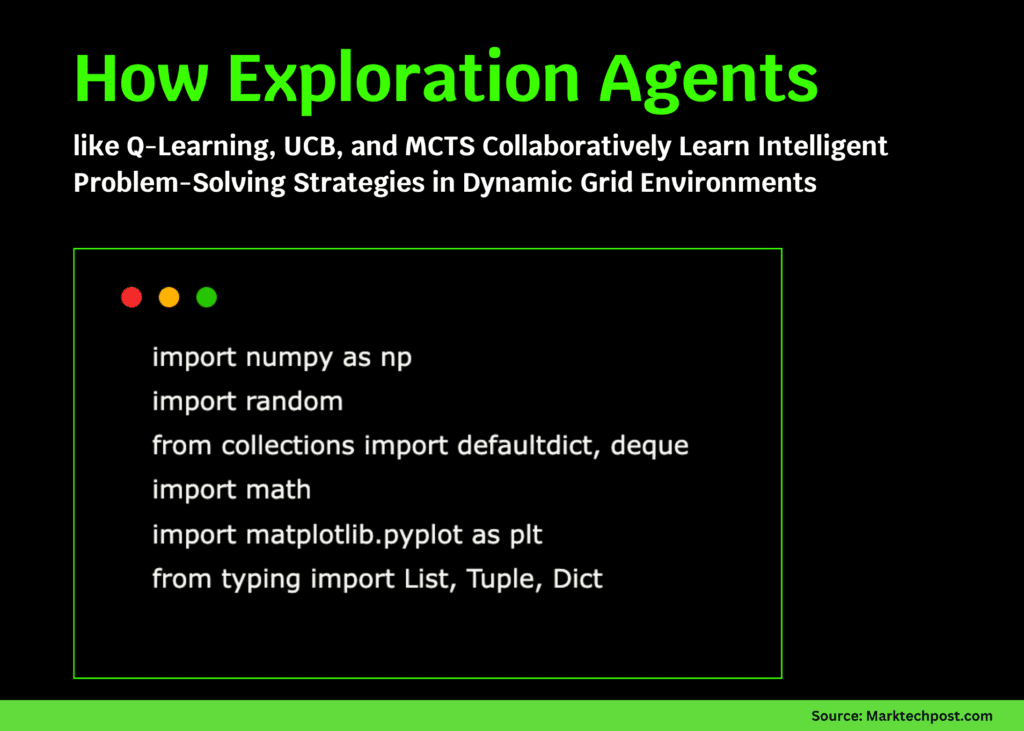 How Exploration Agents

like Q-Learning, UCB, and MCTS Collaboratively Learn Intelligent Problem-Solving Strategies in Dynamic Grid Environments

import numpy as np
import random
from collections import defaultdict, deque
import math
import matplotlib.pyplot as plt
from typing import List, Tuple, Dict

Source: Marktechpost.com